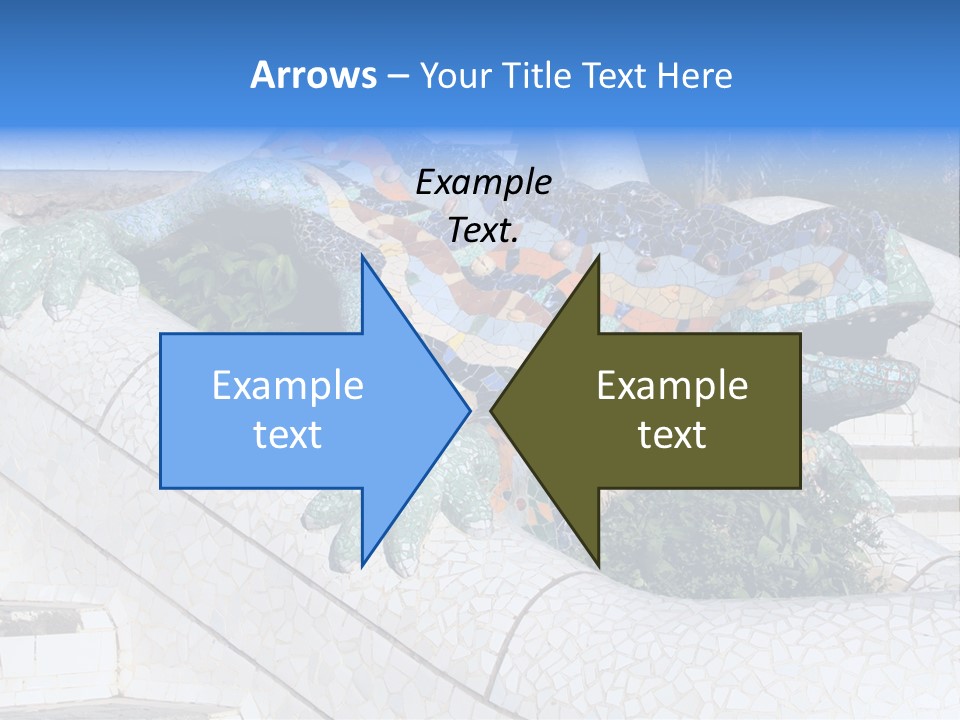 Arrows – Your Title Text Here

Example Text.

Example text

Example text